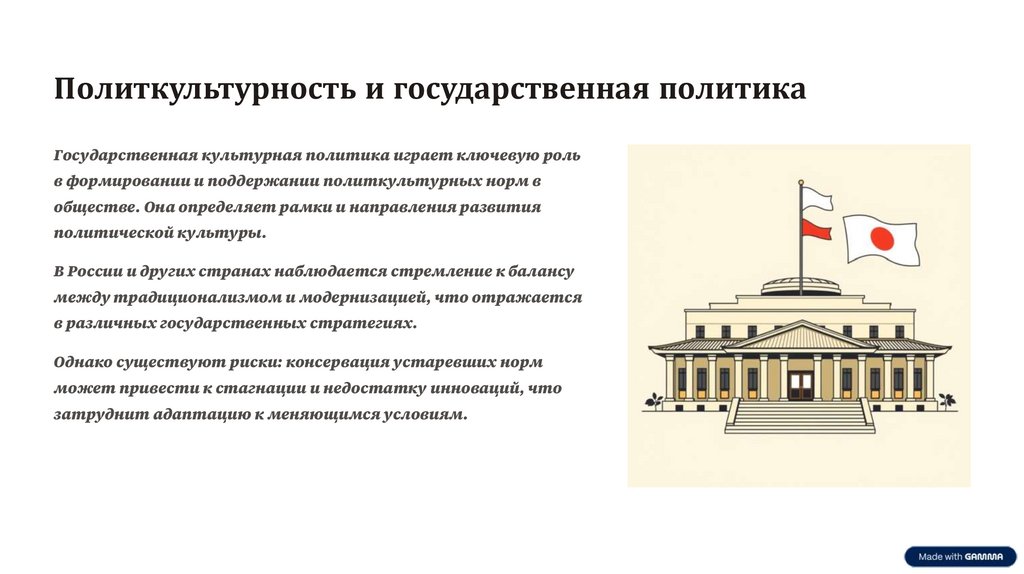 Политкультурность и государственная политика

Государственная культурная политика играет ключевую роль в формировании и поддержании политкультурных норм в обществе. Она определяет рамки и направления развития политической культуры.

В России и других странах наблюдается стремление к балансу между традиционализмом и модернизацией, что отражается в различных государственных стратегиях.

Однако существуют риски: консервация устаревших норм может привести к стагнации и недостатку инноваций, что затруднит адаптацию к меняющимся условиям.

Made with GAMMA